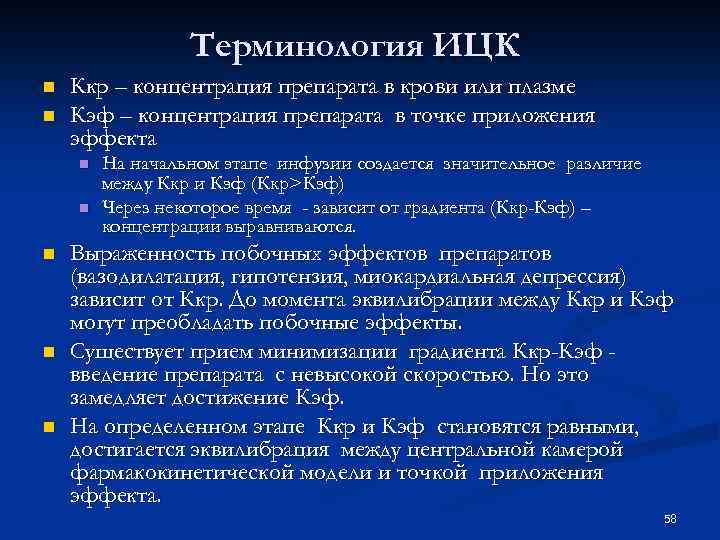 Терминология ИЦК

Ккр – концентрация препарата в крови или плазме

Кэф – концентрация препарата в точке приложения эффекта

На начальном этапе инфузии создается значительное различие между Ккр и Кэф (Ккр>Кэф)

Через некоторое время - зависит от градиента (Ккр-Кэф) – концентрации выравниваются.

Выраженность побочных эффектов препаратов (вазодилатация, гипотензия, миокардиальная депрессия) зависит от Ккр. До момента эквилибрации между Ккр и Кэф могут преобладать побочные эффекты.

Существует прием минимизации градиента Ккр-Кэф - введение препарата с невысокой скоростью. Но это замедляет достижение Кэф.

На определенном этапе Ккр и Кэф становятся равными, достигается эквилибрация между центральной камерой фармакокинетической модели и точкой приложения эффекта.

58